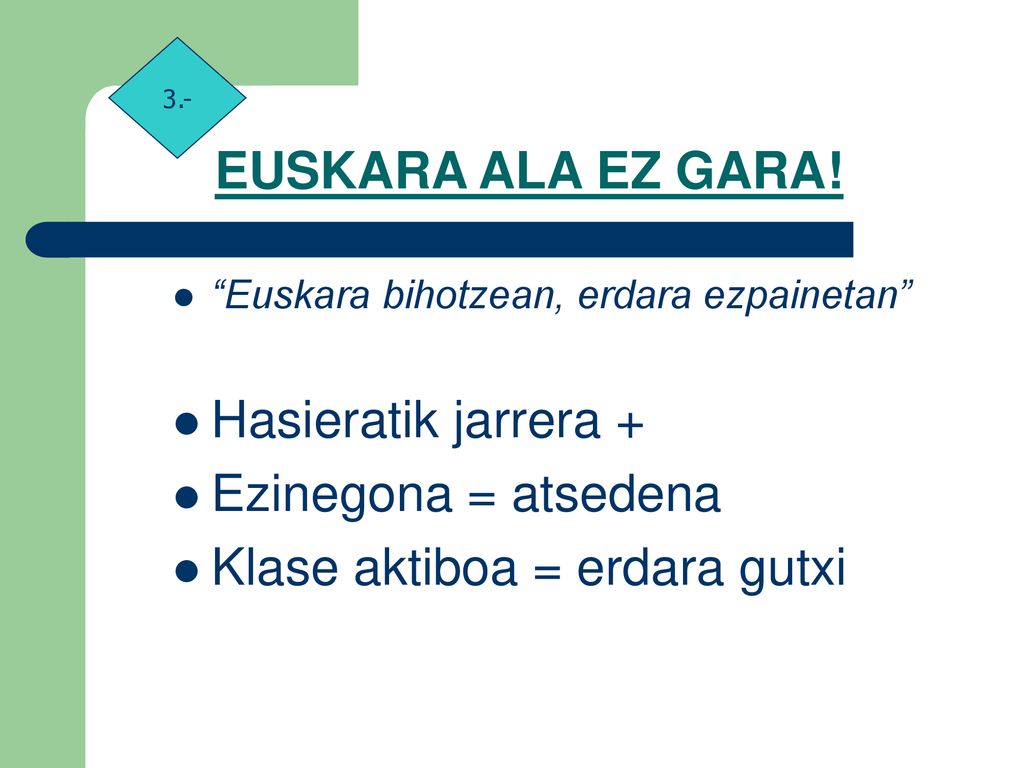 3.-

EUSKARA ALA EZ GARA!

- “Euskara bihotzean, erdara ezpainetan”

- Hasieratik jarrera +
- Ezinegona = atsedena
- Klase aktiboa = erdara gutxi